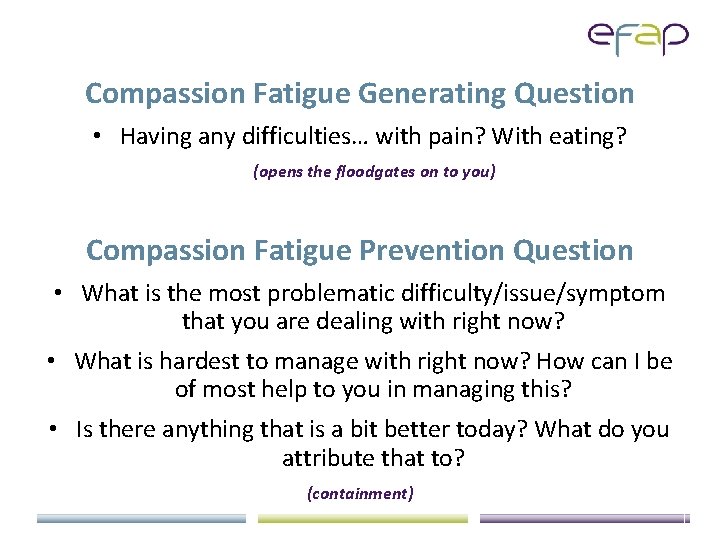 efap

Compassion Fatigue Generating Question

• Having any difficulties… with pain? With eating?

(opens the floodgates on to you)

Compassion Fatigue Prevention Question

• What is the most problematic difficulty/issue/symptom that you are dealing with right now?

• What is hardest to manage with right now? How can I be of most help to you in managing this?

• Is there anything that is a bit better today? What do you attribute that to?

(containment)